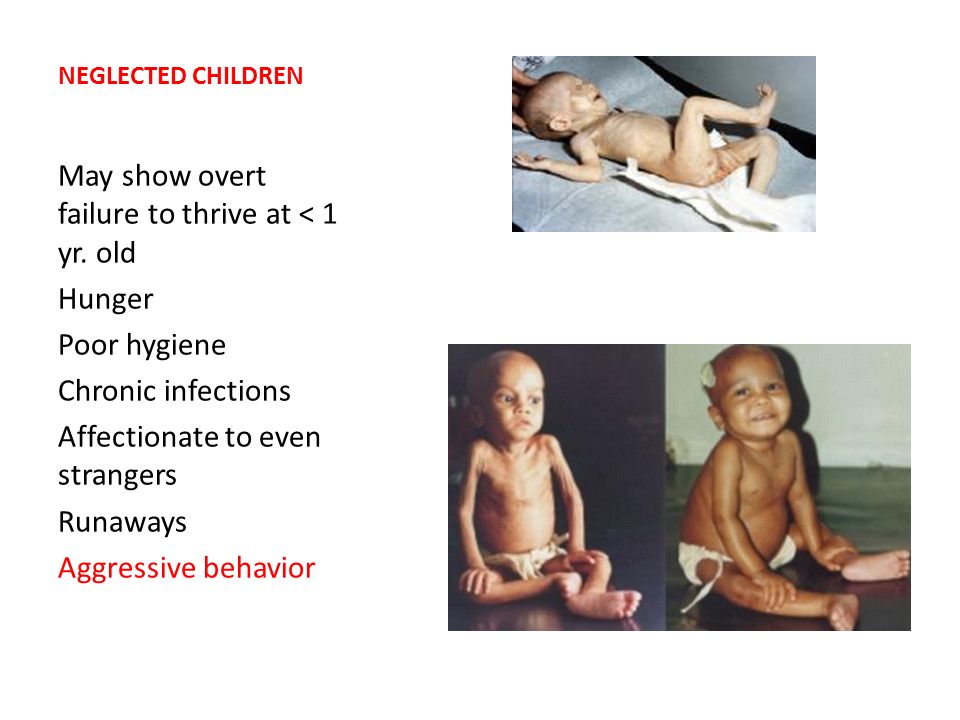 NEGLECTED CHILDREN

May show overt failure to thrive at < 1 yr. old

Hunger

Poor hygiene

Chronic infections

Affectionate to even strangers

Runaways

Aggressive behavior